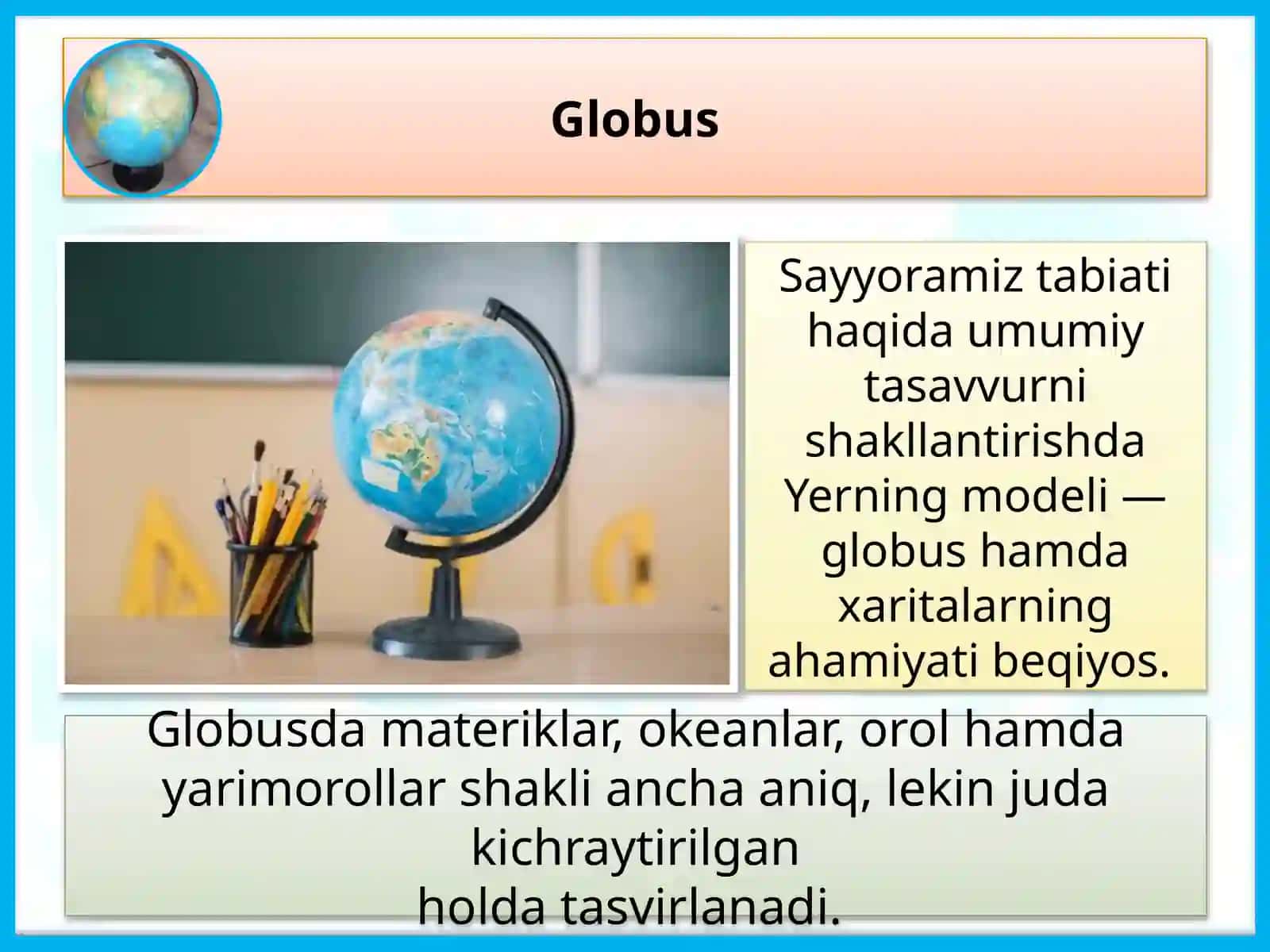 Globus

Sayyoramiz tabiati haqida umumiy tasavvurni shakllantirishda Yerning modeli — globus hamda xaritalarning ahamiyati beqiyos.

Globusda materiklar, okeanlar, orol hamda yarimorollar shakli ancha aniq, lekin juda kichraytirilgan
holda tasvirlanadi.